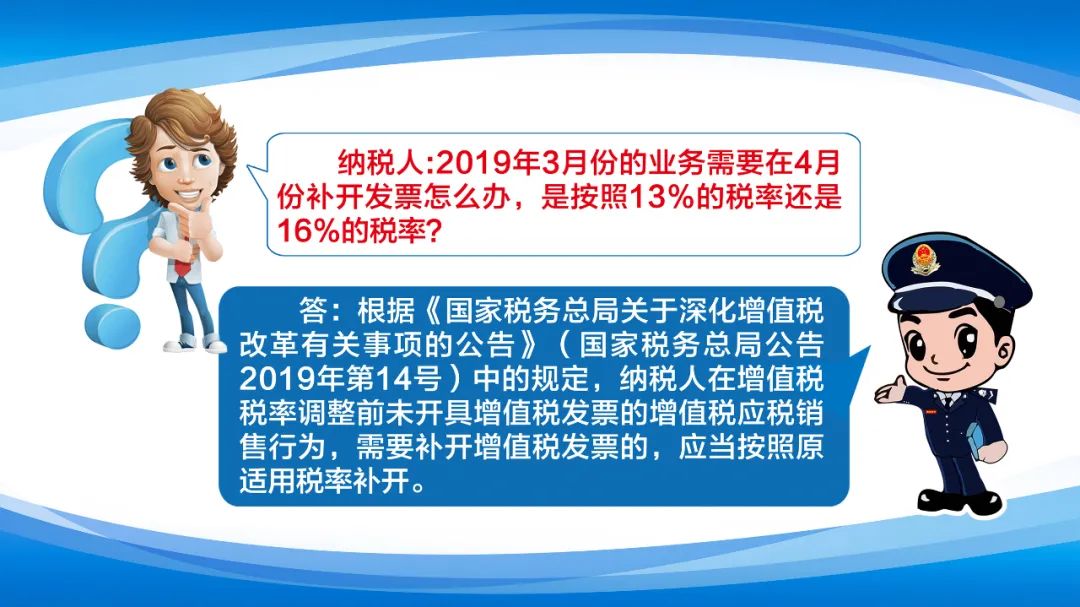 纳税人:2019年3月份的业务需要在4月份补开发票怎么办，是按照13%的税率还是16%的税率?

答：根据《国家税务总局关于深化增值税改革有关事项的公告》（国家税务总局公告2019年第14号）中的规定，纳税人在增值税税率调整前未开具增值税发票的增值税应税销售行为，需要补开增值税发票的，应当按照原适用税率补开。